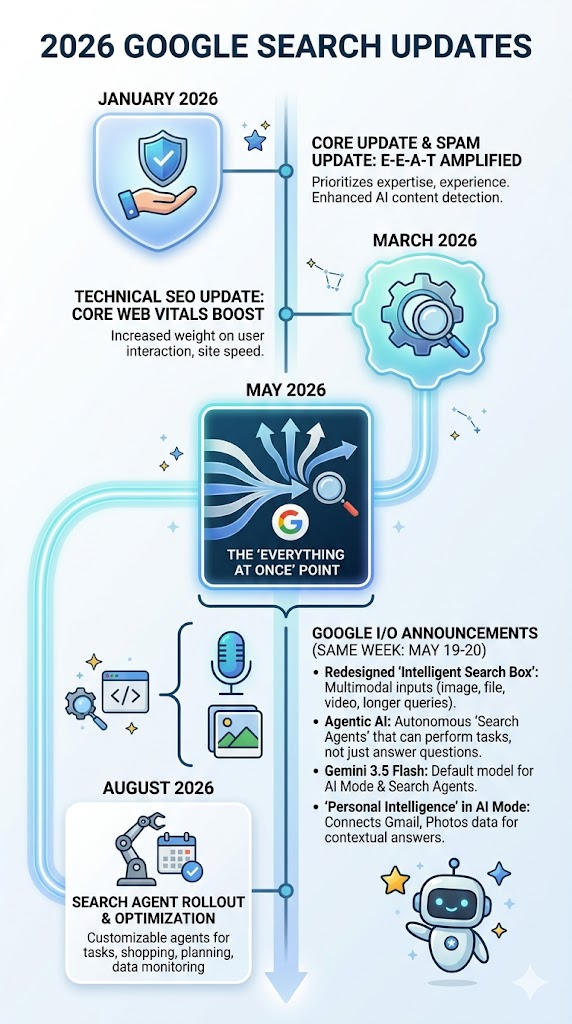 2026 GOOGLE SEARCH UPDATES

JANUARY 2026

CORE UPDATE & SPAM UPDATE: E-E-A-T AMPLIFIED
Prioritizes expertise, experience. Enhanced AI content detection.

MARCH 2026

TECHNICAL SEO UPDATE: CORE WEB VITALS BOOST
Increased weight on user interaction, site speed.

MAY 2026

G

THE 'EVERYTHING AT ONCE' POINT

</>

GOOGLE I/O ANNOUNCEMENTS (SAME WEEK: MAY 19-20)

• Redesigned 'Intelligent Search Box': Multimodal inputs (image, file, video, longer queries).
• Agentic AI: Autonomous 'Search Agents' that can perform tasks, not just answer questions.
• Gemini 3.5 Flash: Default model for AI Mode & Search Agents.
• 'Personal Intelligence' in AI Mode: Connects Gmail, Photos data for contextual answers.

AUGUST 2026

SEARCH AGENT ROLLOUT & OPTIMIZATION
Customizable agents for tasks, shopping, planning, data monitoring